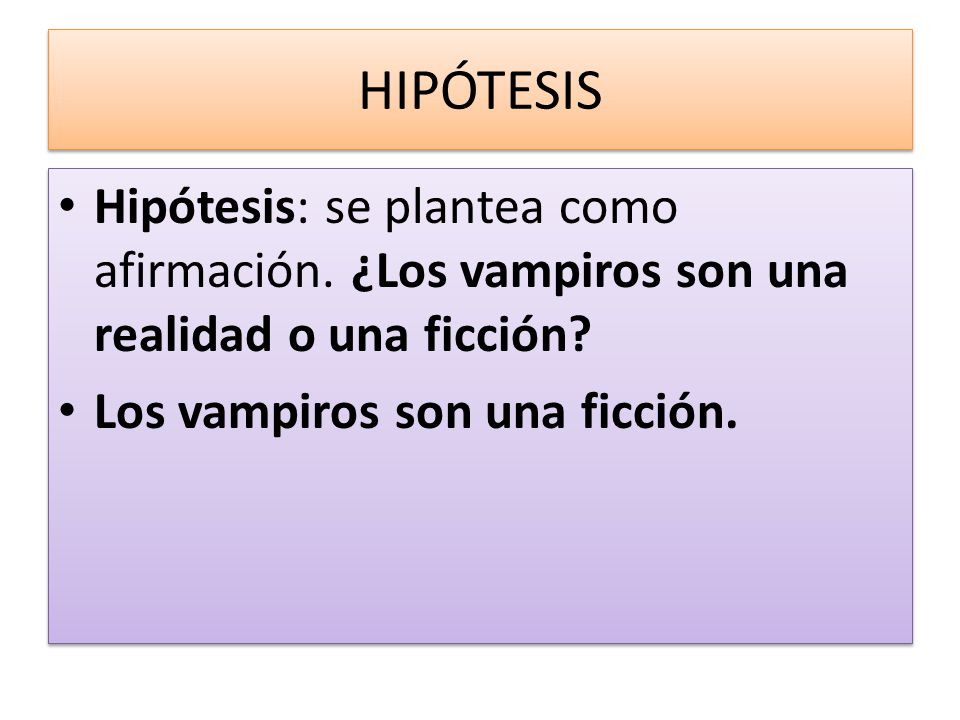 HIPÓTESIS

• Hipótesis: se plantea como afirmación. ¿Los vampiros son una realidad o una ficción?

• Los vampiros son una ficción.